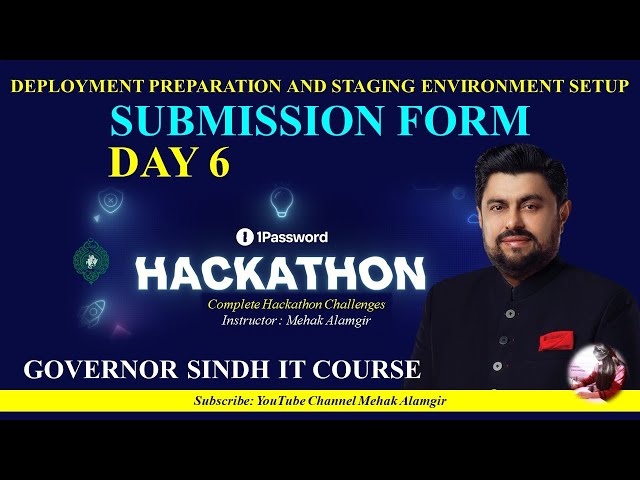 DEPLOYMENT PREPARATION AND STAGING ENVIRONMENT SETUP

SUBMISSION FORM

DAY 6

1Password

HACKATHON

Complete Hackathon Challenges
Instructor : Mehak Alamgir

GOVERNOR SINDH IT COURSE

Subscribe: YouTube Channel Mehak Alamgir